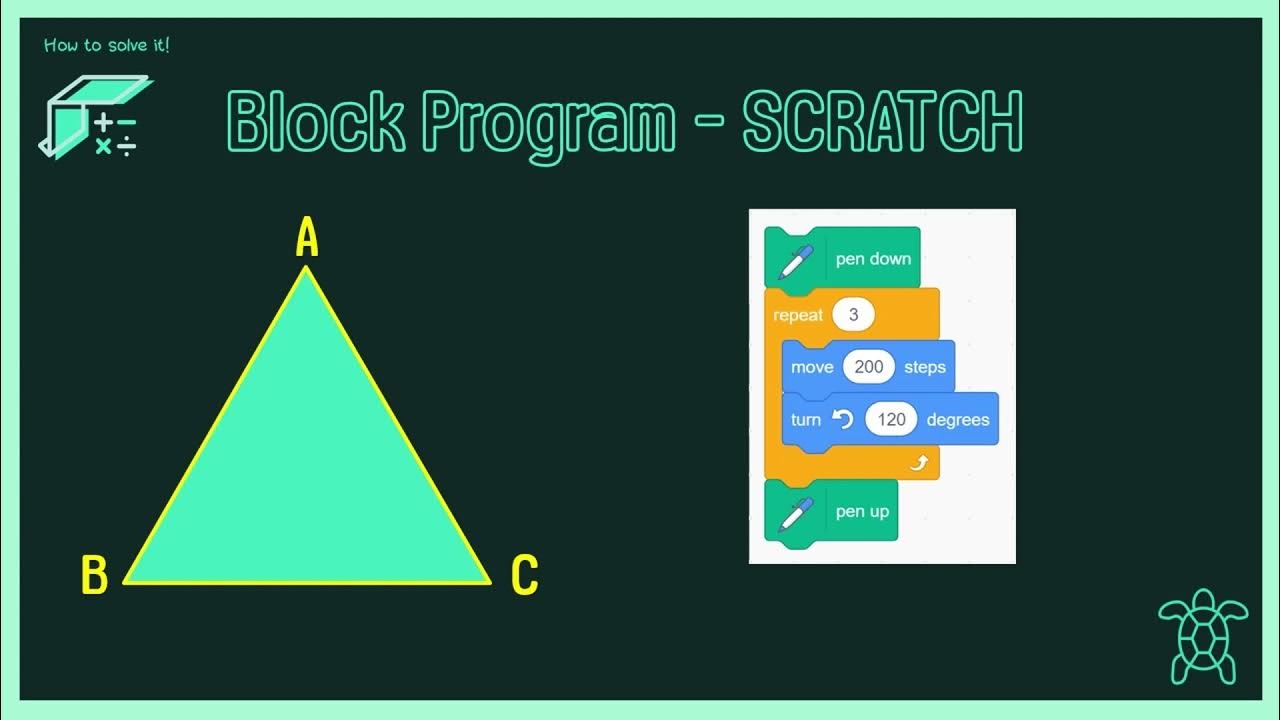 How to solve it!

Block Program - SCRATCH

A

B

C

pen down
repeat 3
move 200 steps
turn 120 degrees
pen up